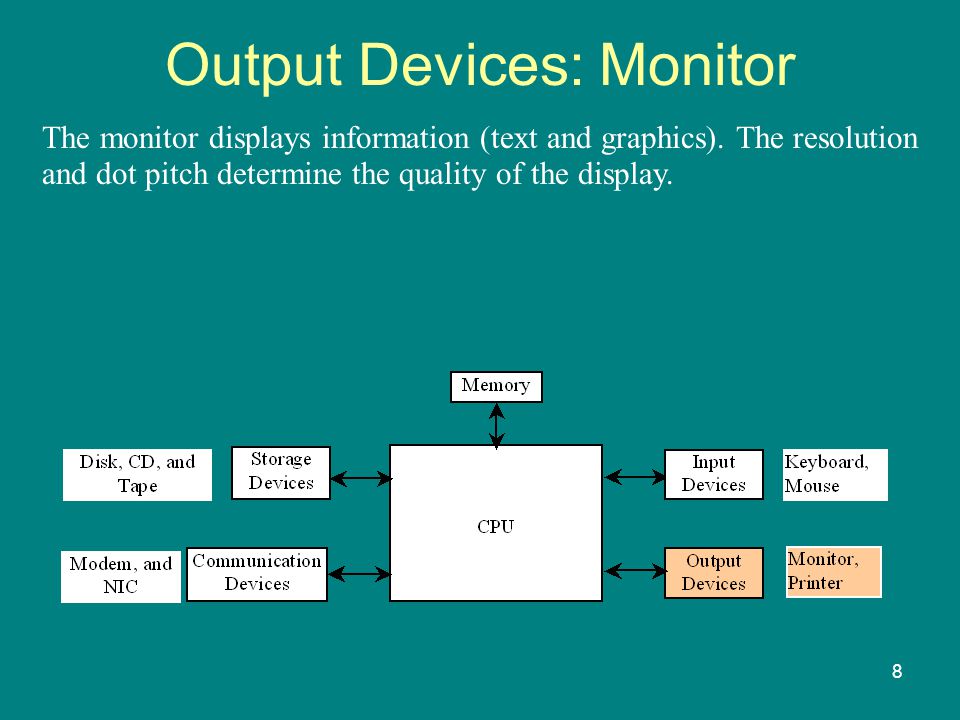 Output Devices: Monitor

The monitor displays information (text and graphics). The resolution and dot pitch determine the quality of the display.

Memory

Disk, CD, and Tape

Storage Devices

CPU

Input Devices

Keyboard, Mouse

Modem, and NIC

Communication Devices

Output Devices

Monitor, Printer

8